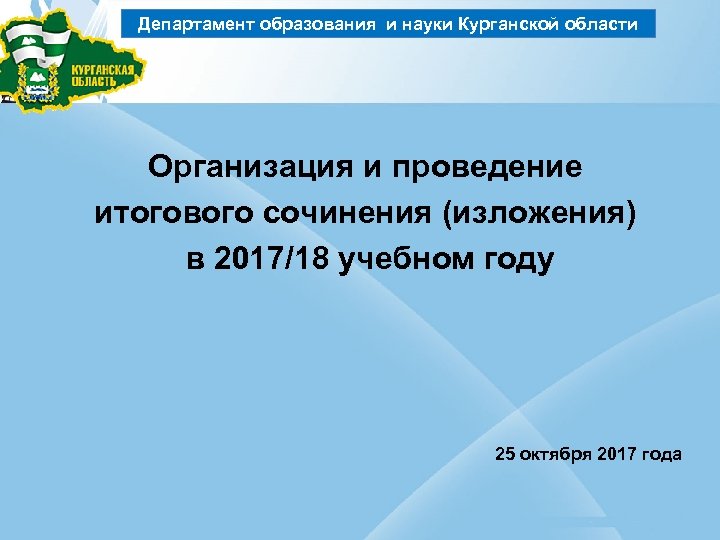 КУРГАНСКАЯ ОБЛАСТЬ

Департамент образования и науки Курганской области

Организация и проведение итогового сочинения (изложения) в 2017/18 учебном году

25 октября 2017 года